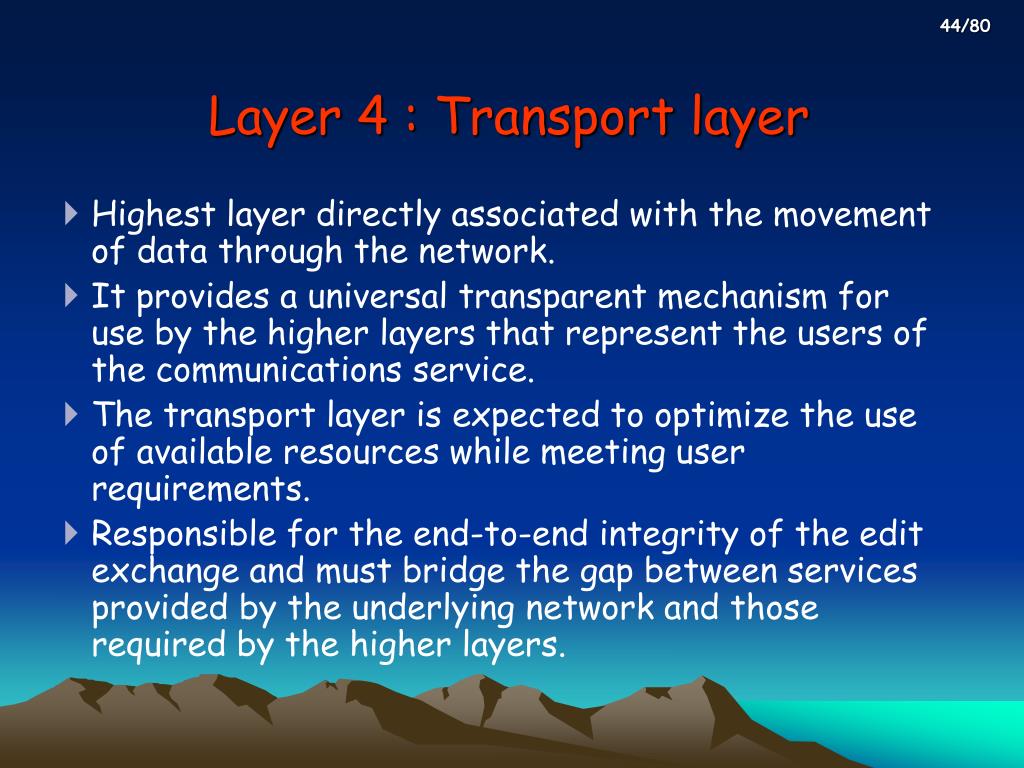 44/80

Layer 4 : Transport layer

Highest layer directly associated with the movement of data through the network.

It provides a universal transparent mechanism for use by the higher layers that represent the users of the communications service.

The transport layer is expected to optimize the use of available resources while meeting user requirements.

Responsible for the end-to-end integrity of the edit exchange and must bridge the gap between services provided by the underlying network and those required by the higher layers.